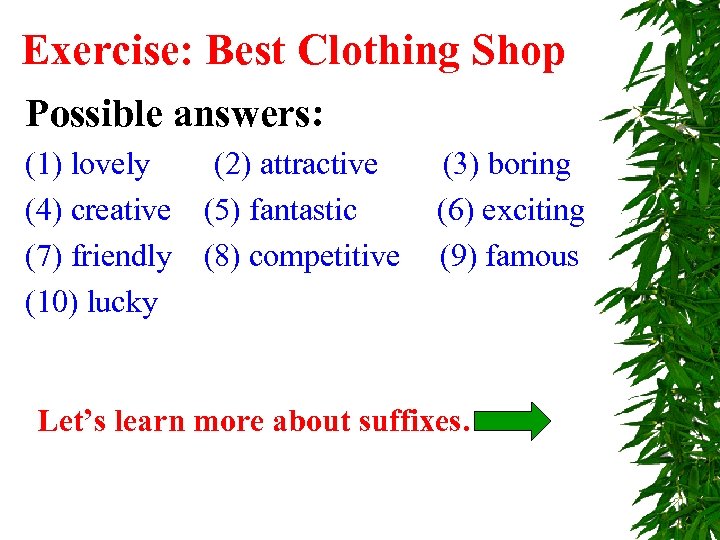 Exercise: Best Clothing Shop

Possible answers:

(1) lovely (2) attractive (3) boring
(4) creative (5) fantastic (6) exciting
(7) friendly (8) competitive (9) famous
(10) lucky

Let's learn more about suffixes.